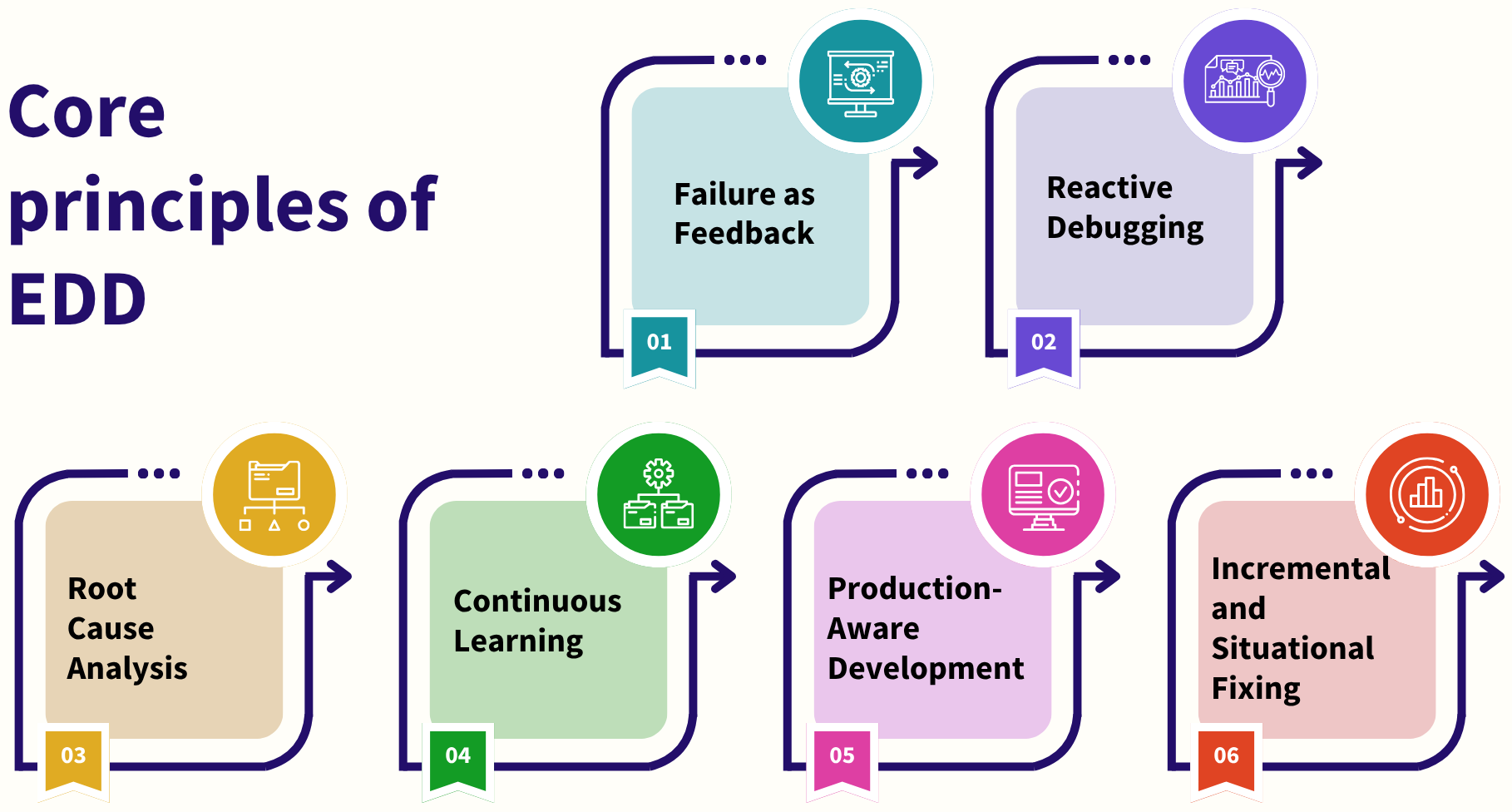 Core principles of EDD

Failure as Feedback
01

Reactive Debugging
02

Root Cause Analysis
03

Continuous Learning
04

Production-Aware Development
05

Incremental and Situational Fixing
06